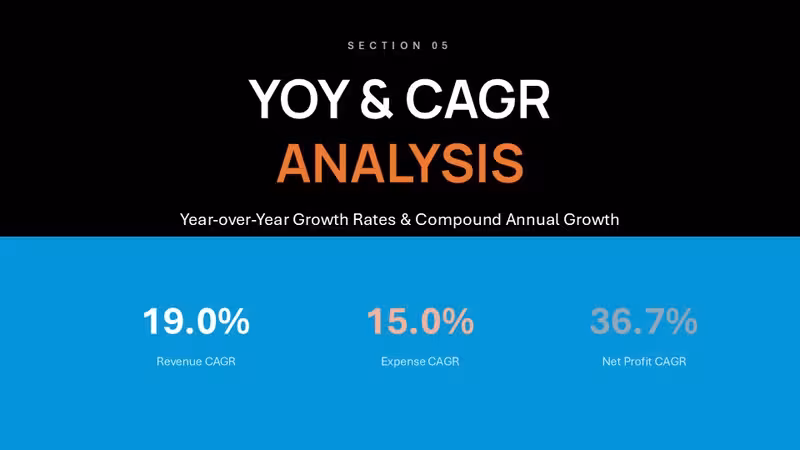 SECTION 05

YOY & CAGR
ANALYSIS

Year-over-Year Growth Rates & Compound Annual Growth

19.0%
Revenue CAGR

15.0%
Expense CAGR

36.7%
Net Profit CAGR